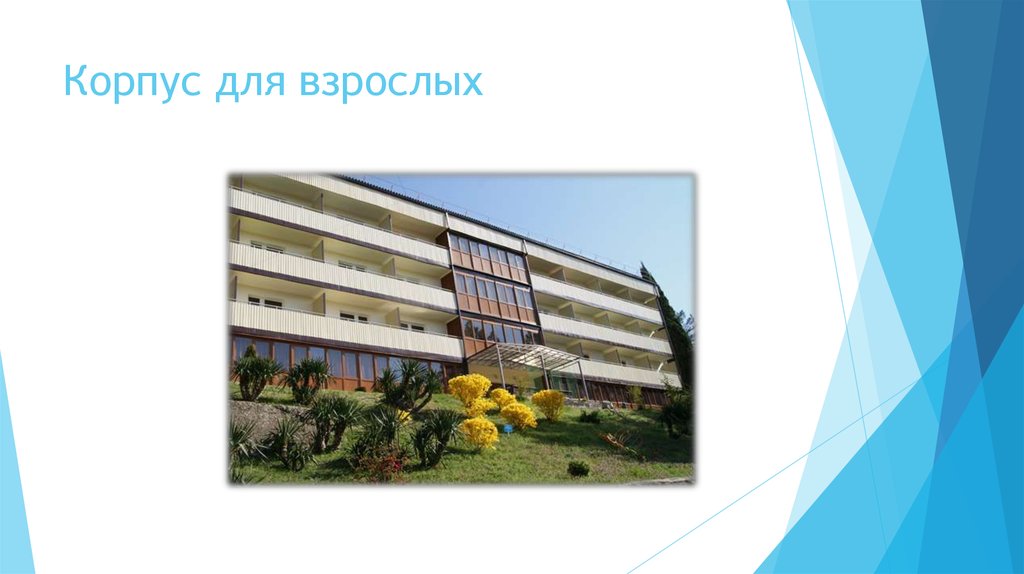 Корпус для взрослых